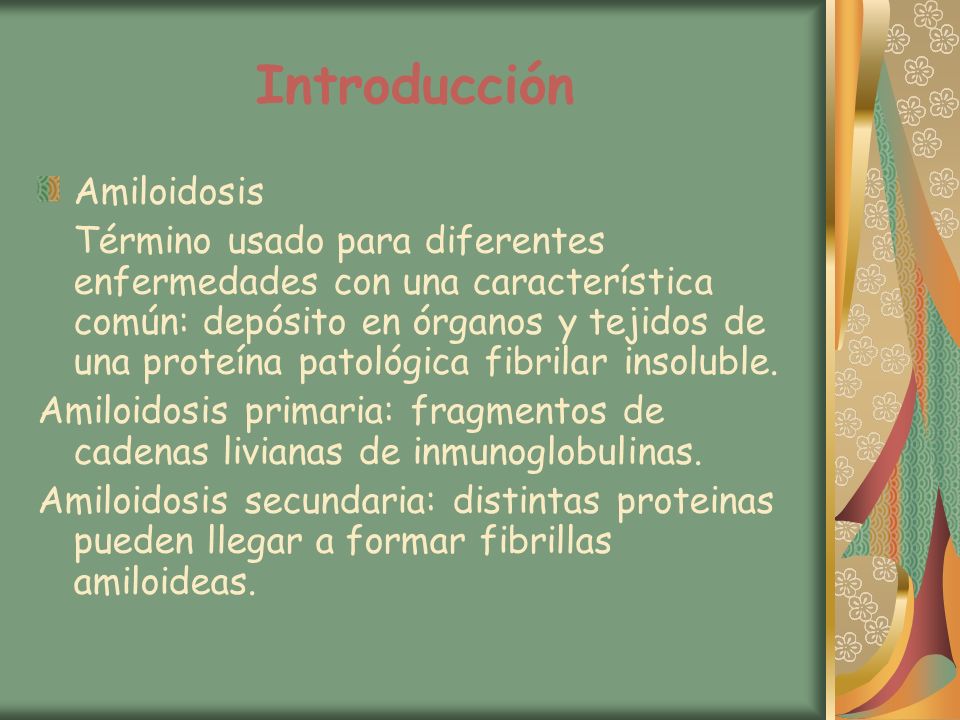 Introducción

Amiloidosis

Término usado para diferentes enfermedades con una característica común: depósito en órganos y tejidos de una proteína patológica fibrilar insoluble.

Amiloidosis primaria: fragmentos de cadenas livianas de inmunoglobulinas.

Amiloidosis secundaria: distintas proteinas pueden llegar a formar fibrillas amiloideas.